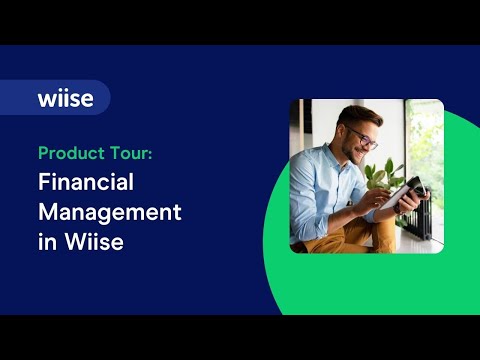 wiise

Product Tour:

Financial Management in Wiise